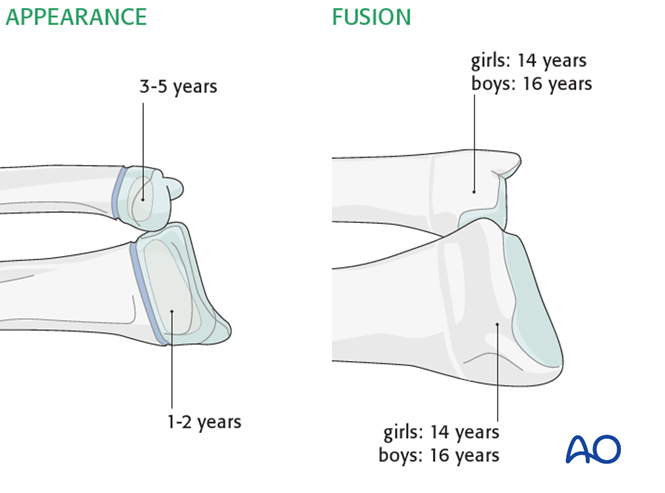 APPEARANCE

3-5 years

1-2 years

FUSION

girls: 14 years
boys: 16 years

girls: 14 years
boys: 16 years

AO